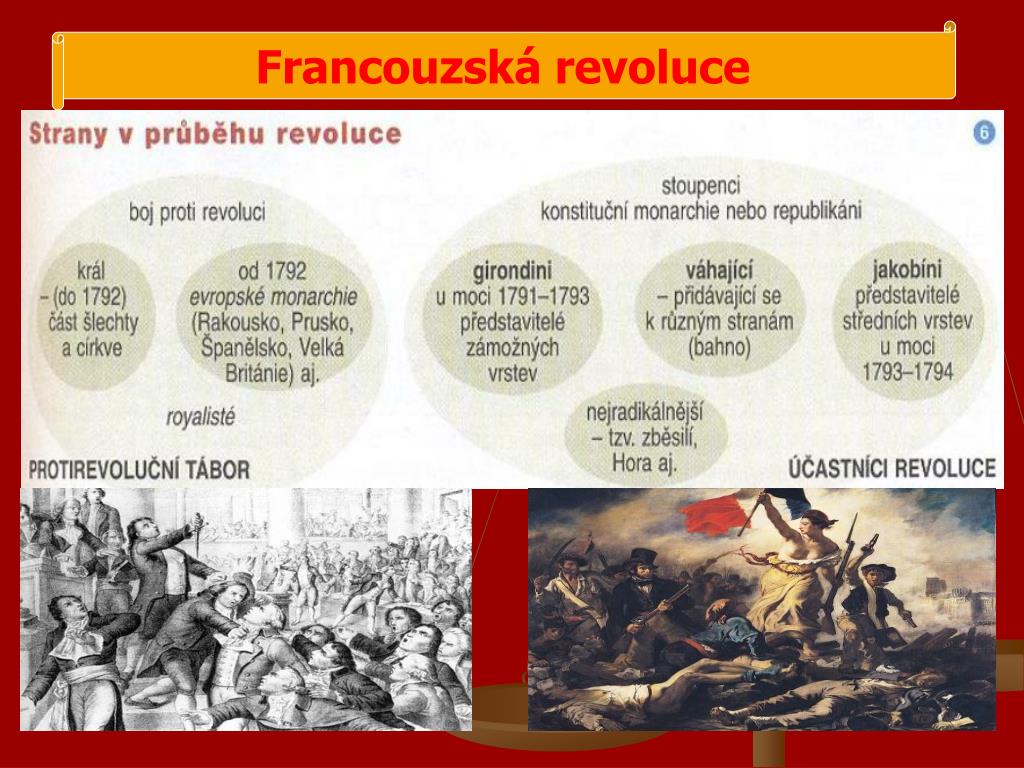 Francouzská revoluce

Strany v průběhu revoluce

6

boj proti revoluci

král – (do 1792) část šlechty a církve

od 1792 evropské monarchie (Rakousko, Prusko, Španělsko, Velká Británie) aj.

royalisté

PROTIREVOLUČNÍ TÁBOR

stoupenci konstituční monarchie nebo republikáni

girondini u moci 1791–1793 představitelé zámožných vrstev

váhající – přidávající se k různým stranám (bahno)

jakobíni představitelé středních vrstev u moci 1793–1794

nejradikálnější – tzv. zběsilí, Hora aj.

ÚČASTNÍCI REVOLUCE